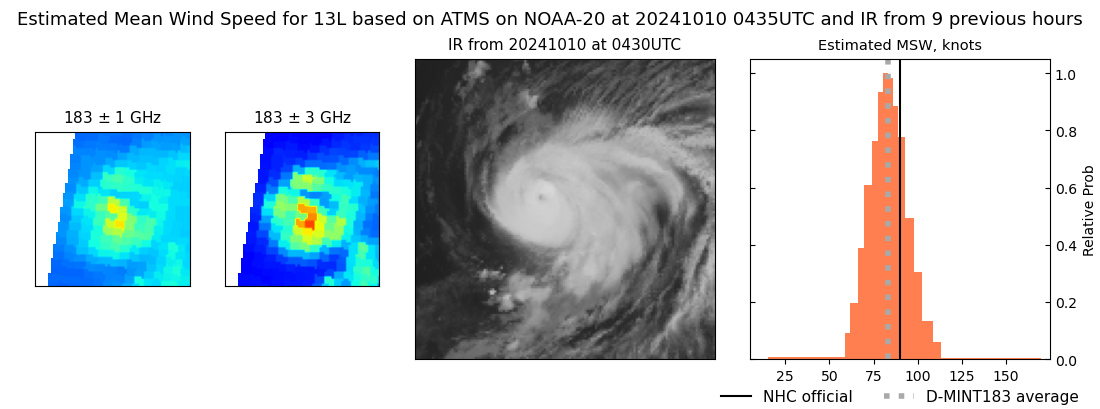 Estimated Mean Wind Speed for 13L based on ATMS on NOAA-20 at 20241010 0435UTC and IR from 9 previous hours

183 ± 1 GHz

183 ± 3 GHz

IR from 20241010 at 0430UTC

Estimated MSW, knots

1.0
0.8
0.6
0.4
0.2
0.0

Relative Prob

25 50 75 100 125 150

NHC official
D-MINT183 average